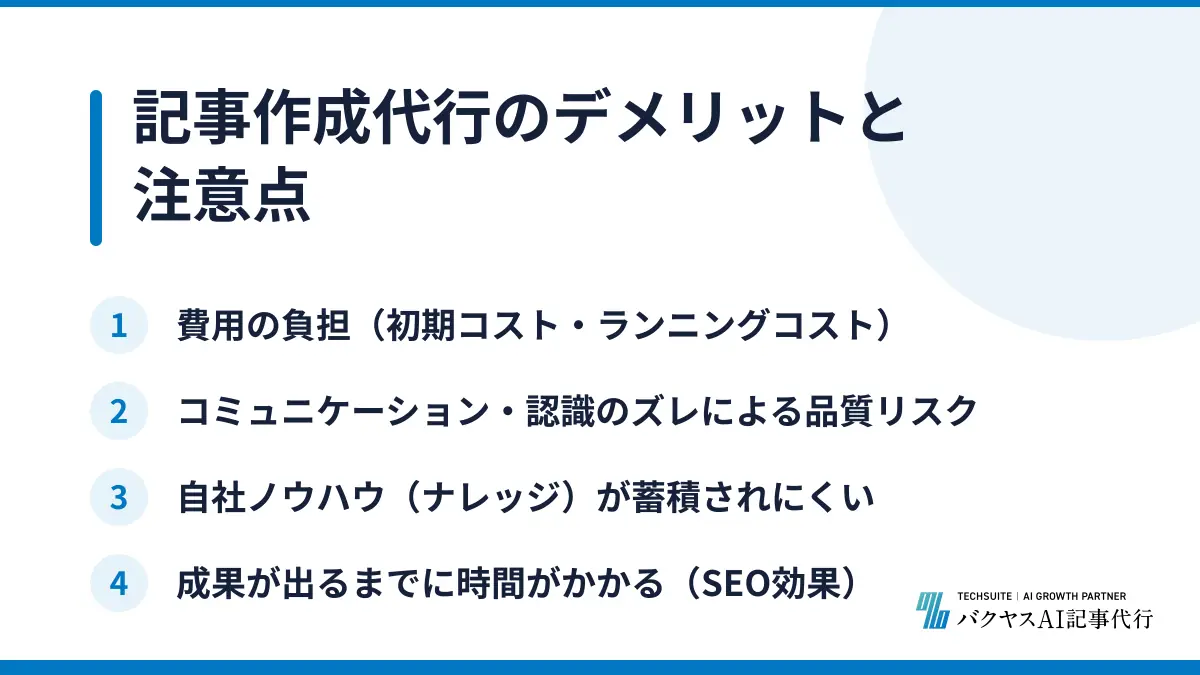 記事作成代行のデメリットと注意点

1 費用の負担（初期コスト・ランニングコスト）

2 コミュニケーション・認識のズレによる品質リスク

3 自社ノウハウ（ナレッジ）が蓄積されにくい

4 成果が出るまでに時間がかかる（SEO効果）

TECHSUITE | AI GROWTH PARTNER
バクヤスAI記事代行